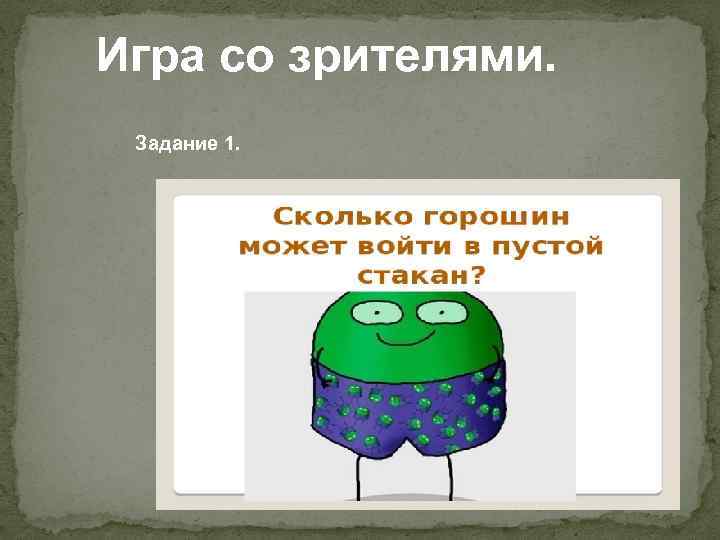 Игра со зрителями.

Задание 1.

Сколько горошин может войти в пустой стакан?